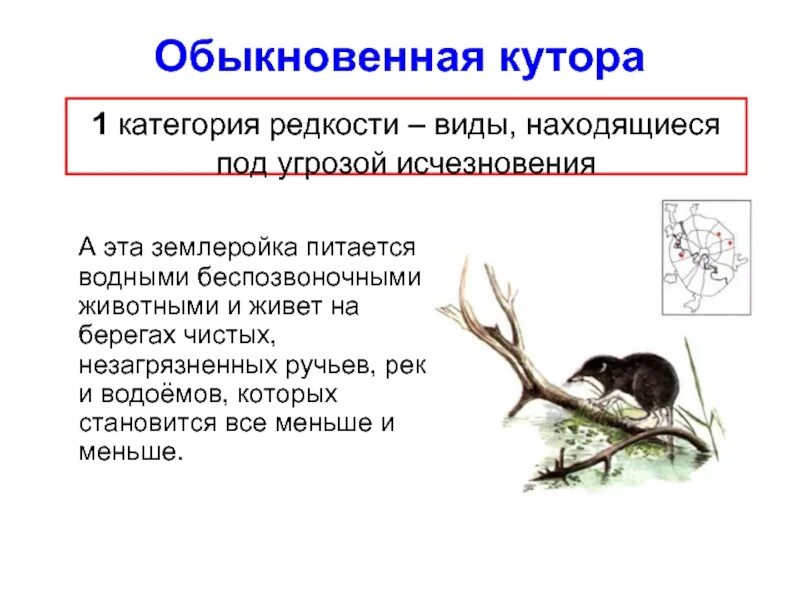 Обыкновенная кутора

1 категория редкости – виды, находящиеся под угрозой исчезновения

А эта землеройка питается водными беспозвоночными животными и живет на берегах чистых, незагрязненных ручьев, рек и водоёмов, которых становится все меньше и меньше.